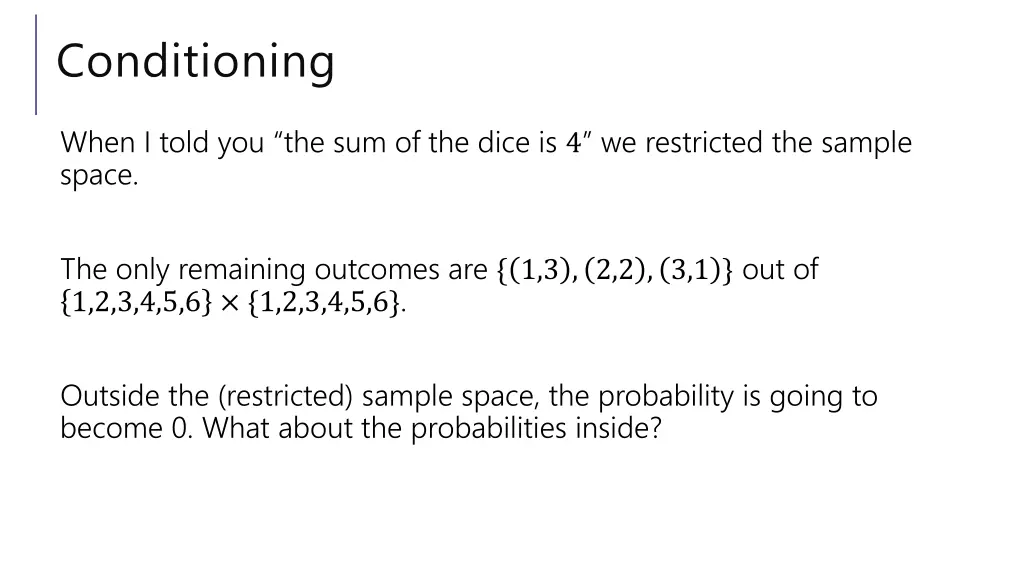 Conditioning

When I told you “the sum of the dice is $4$” we restricted the sample space.

The only remaining outcomes are $\{(1,3),(2,2),(3,1)\}$ out of $\{1,2,3,4,5,6\} \times \{1,2,3,4,5,6\}$.

Outside the (restricted) sample space, the probability is going to become 0. What about the probabilities inside?